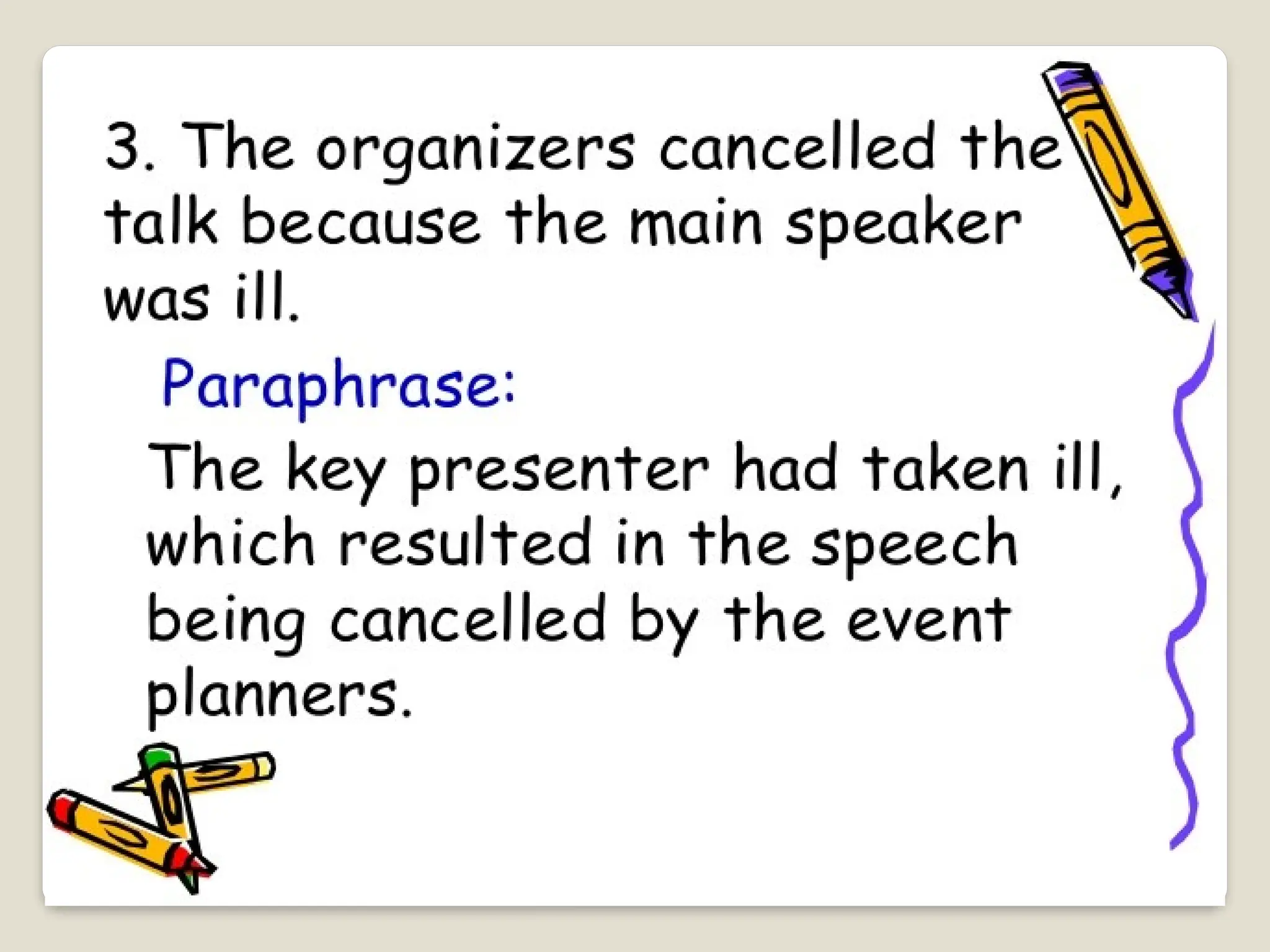 3. The organizers cancelled the talk because the main speaker was ill.

Paraphrase:

The key presenter had taken ill, which resulted in the speech being cancelled by the event planners.